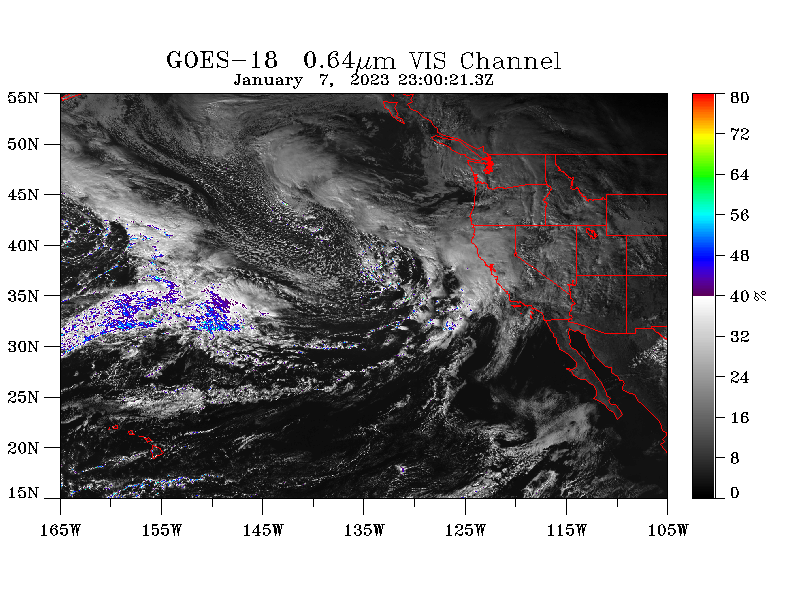 GOES-18 0.64$\mu$m VIS Channel
January 7, 2023 23:00:21.3Z

55N
50N
45N
40N
35N
30N
25N
20N
15N

165W 155W 145W 135W 125W 115W 105W

80
72
64
56
48
40 %
32
24
16
8
0